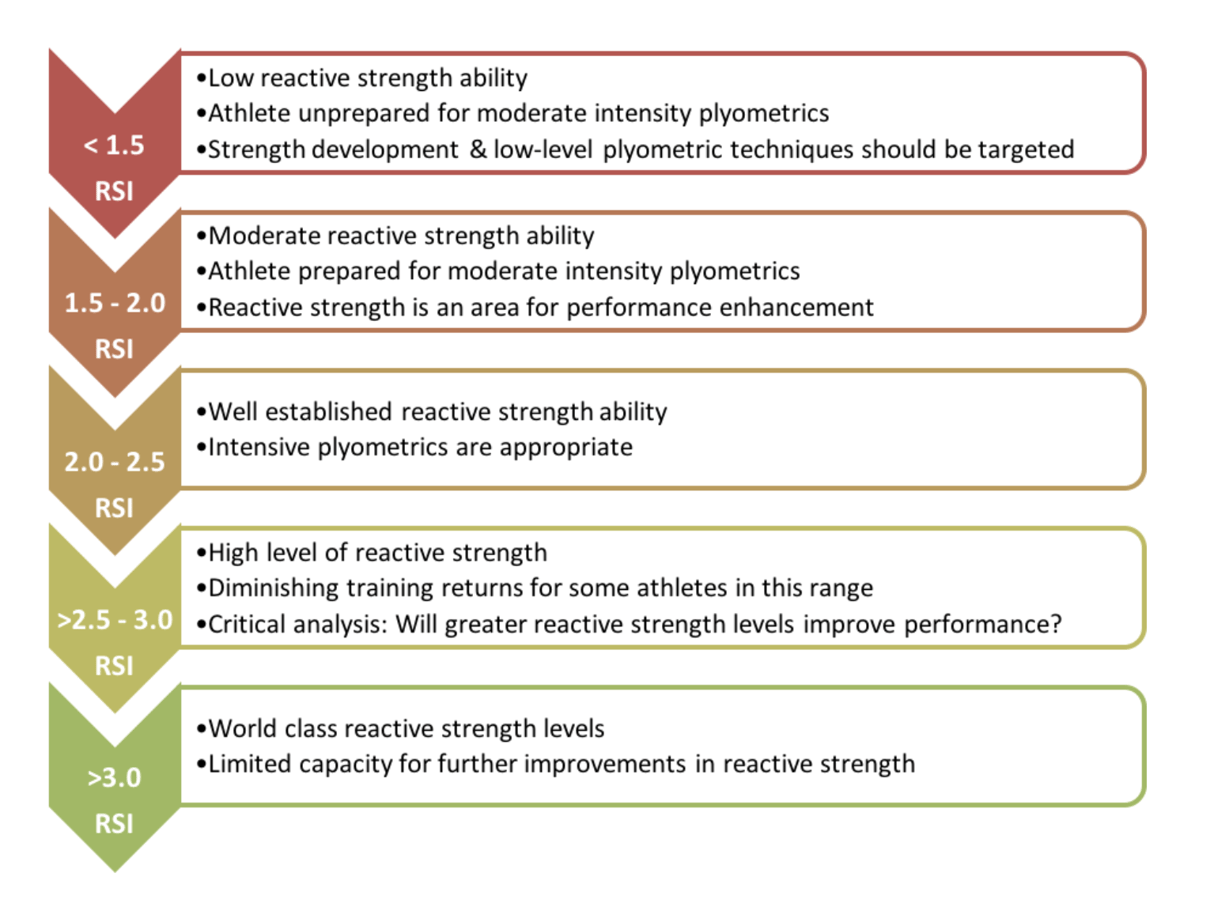 < 1.5
RSI

•Low reactive strength ability
•Athlete unprepared for moderate intensity plyometrics
•Strength development & low-level plyometric techniques should be targeted

1.5 - 2.0
RSI

•Moderate reactive strength ability
•Athlete prepared for moderate intensity plyometrics
•Reactive strength is an area for performance enhancement

2.0 - 2.5
RSI

•Well established reactive strength ability
•Intensive plyometrics are appropriate

>2.5 - 3.0
RSI

•High level of reactive strength
•Diminishing training returns for some athletes in this range
•Critical analysis: Will greater reactive strength levels improve performance?

>3.0
RSI

•World class reactive strength levels
•Limited capacity for further improvements in reactive strength